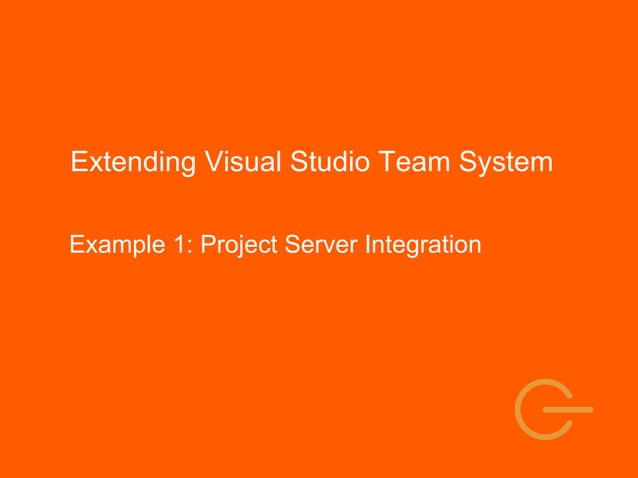 Extending Visual Studio Team System

Example 1: Project Server Integration